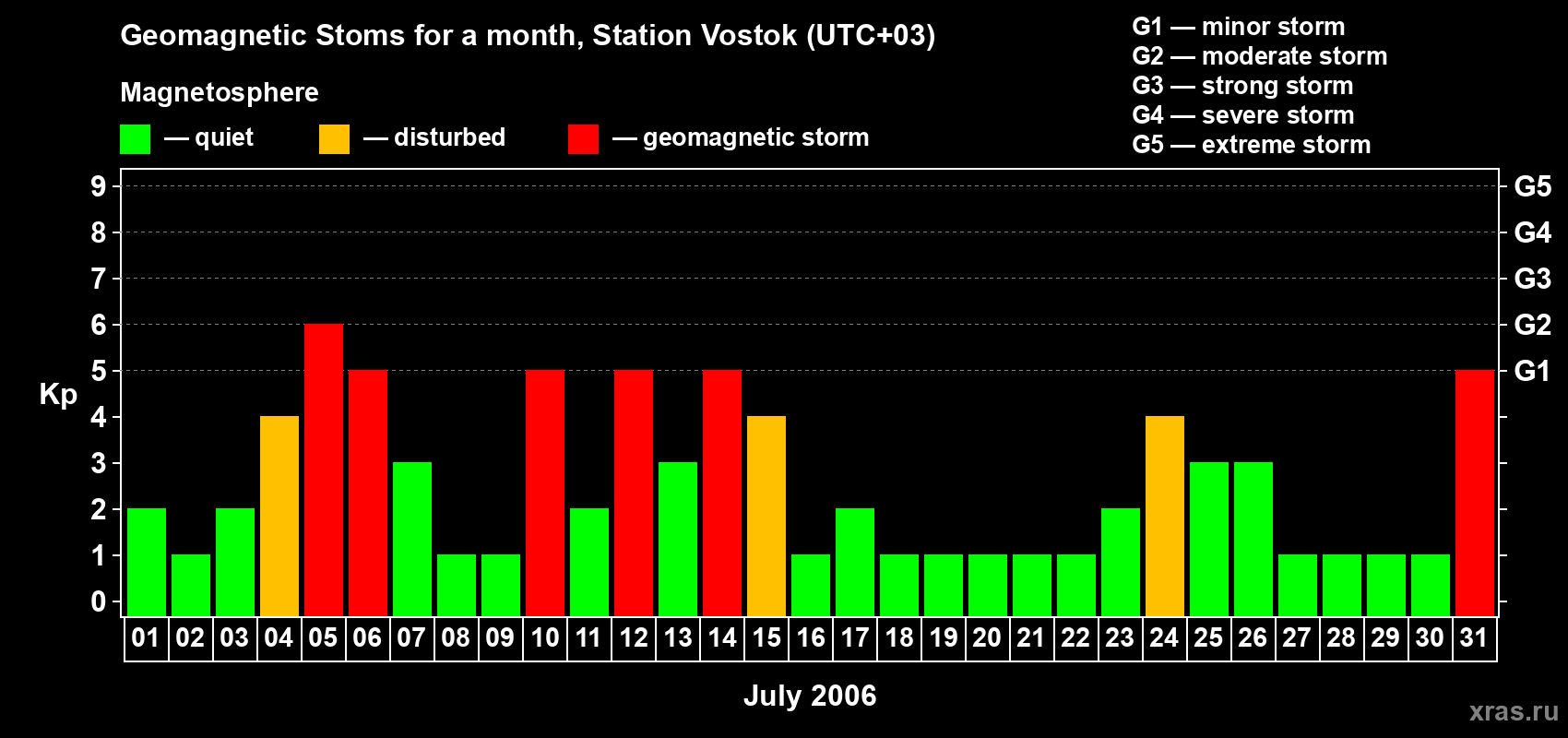 Geomagnetic Stoms for a month, Station Vostok (UTC+03)

Magnetosphere

— quiet — disturbed — geomagnetic storm

G1 — minor storm
G2 — moderate storm
G3 — strong storm
G4 — severe storm
G5 — extreme storm

Kp

9
8
7
6
5
4
3
2
1
0

G5
G4
G3
G2
G1

01 02 03 04 05 06 07 08 09 10 11 12 13 14 15 16 17 18 19 20 21 22 23 24 25 26 27 28 29 30 31

July 2006

xras.ru